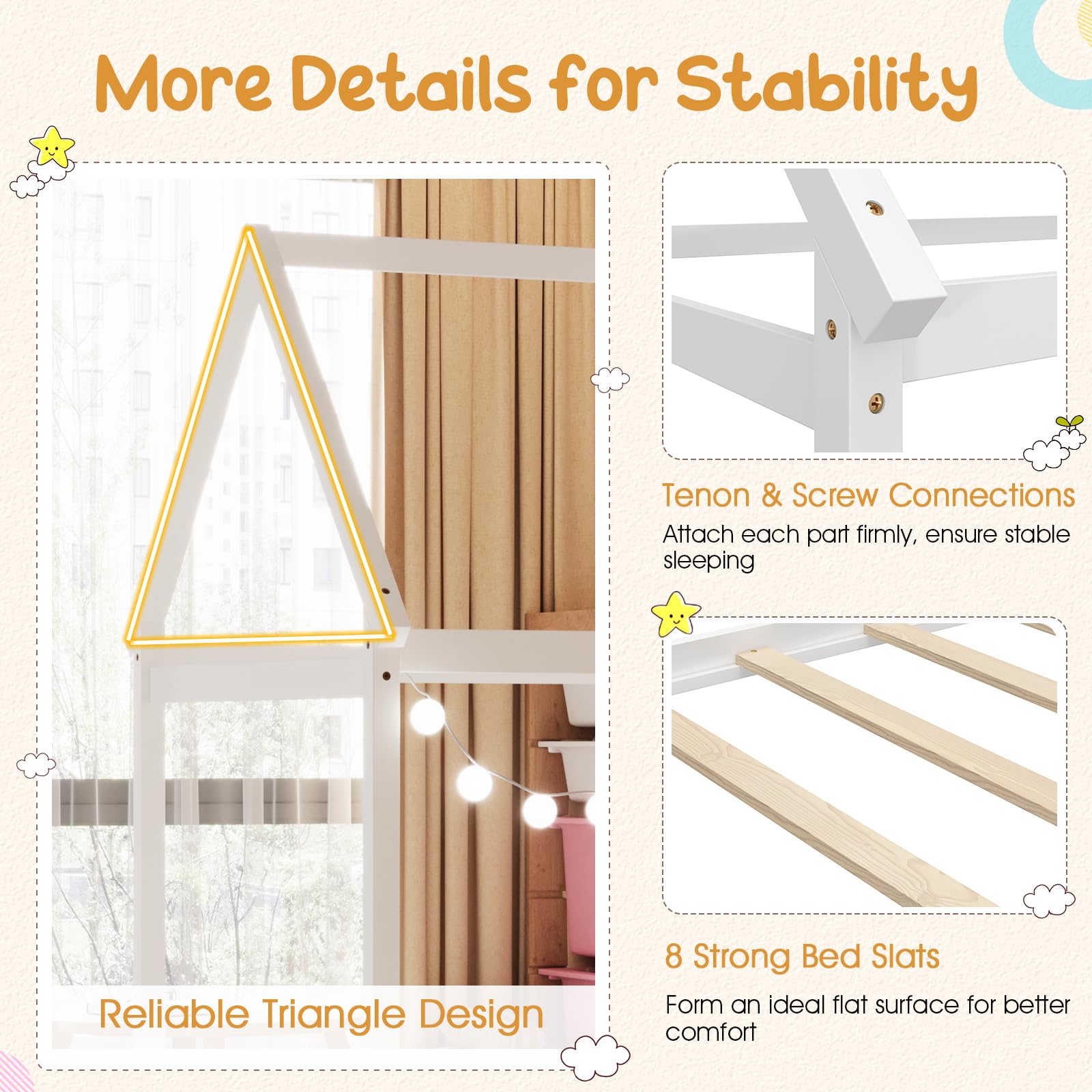 More Details for Stability

Reliable Triangle Design

Tenon & Screw Connections

Attach each part firmly, ensure stable sleeping

8 Strong Bed Slats

Form an ideal flat surface for better comfort